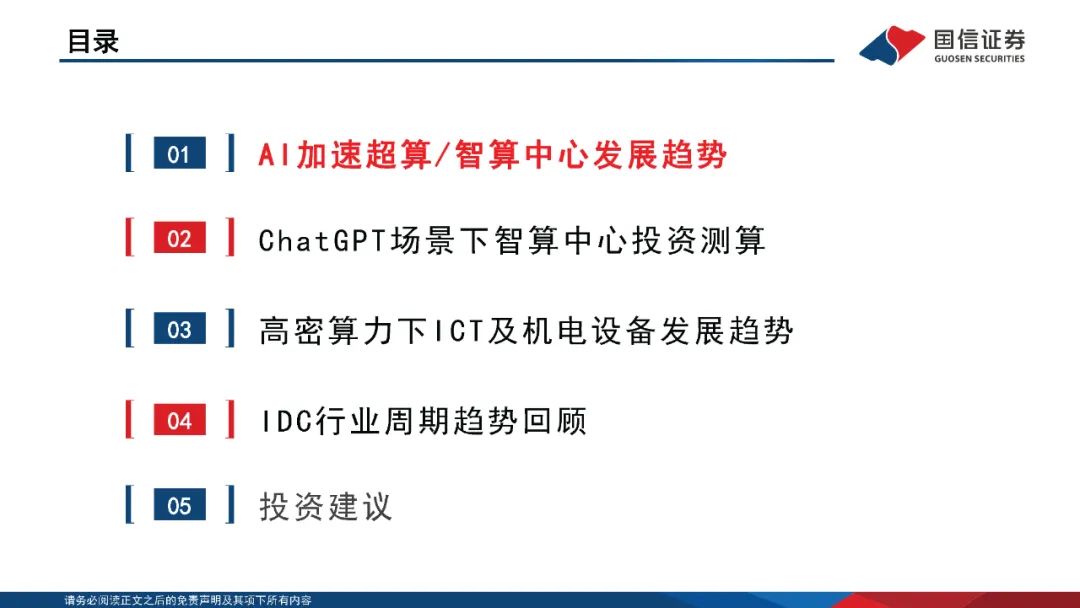 目录

国信证券
GUOSEN SECURITIES

01 AI加速超算/智算中心发展趋势

02 ChatGPT场景下智算中心投资测算

03 高密算力下ICT及机电设备发展趋势

04 IDC行业周期趋势回顾

05 投资建议

请务必阅读正文之后的免责声明及其项下所有内容